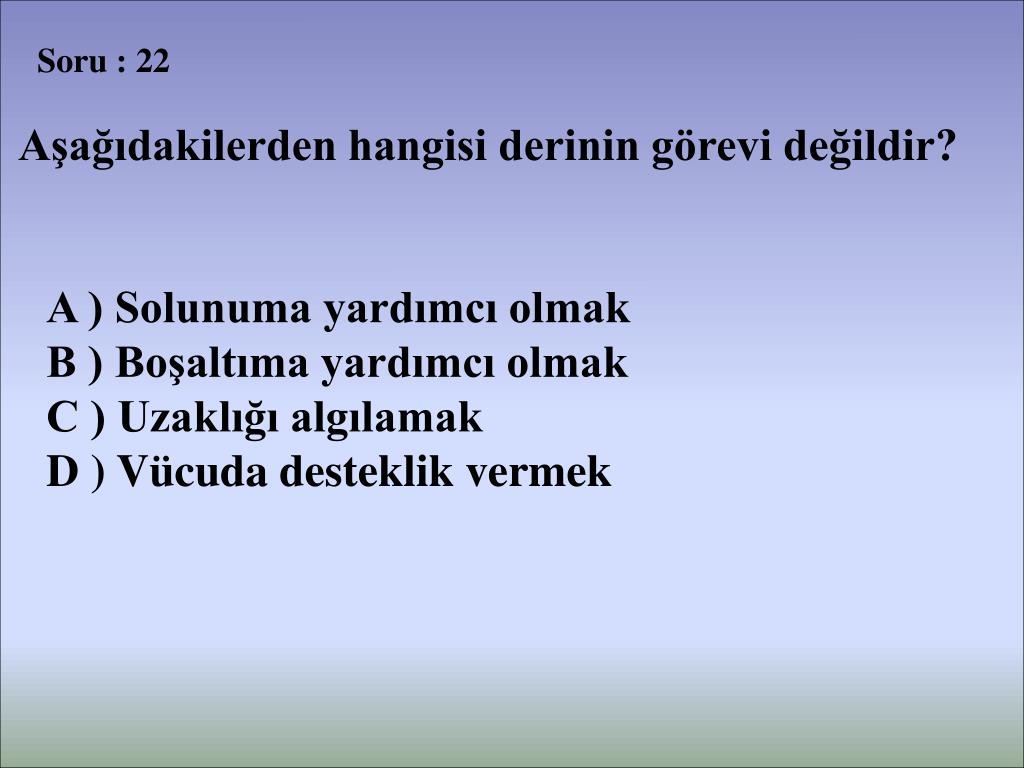 Soru : 22

Aşağıdakilerden hangisi derinin görevi değildir?

A ) Solunuma yardımcı olmak
B ) Boşaltıma yardımcı olmak
C ) Uzaklığı algılamak
D ) Vücuda desteklik vermek